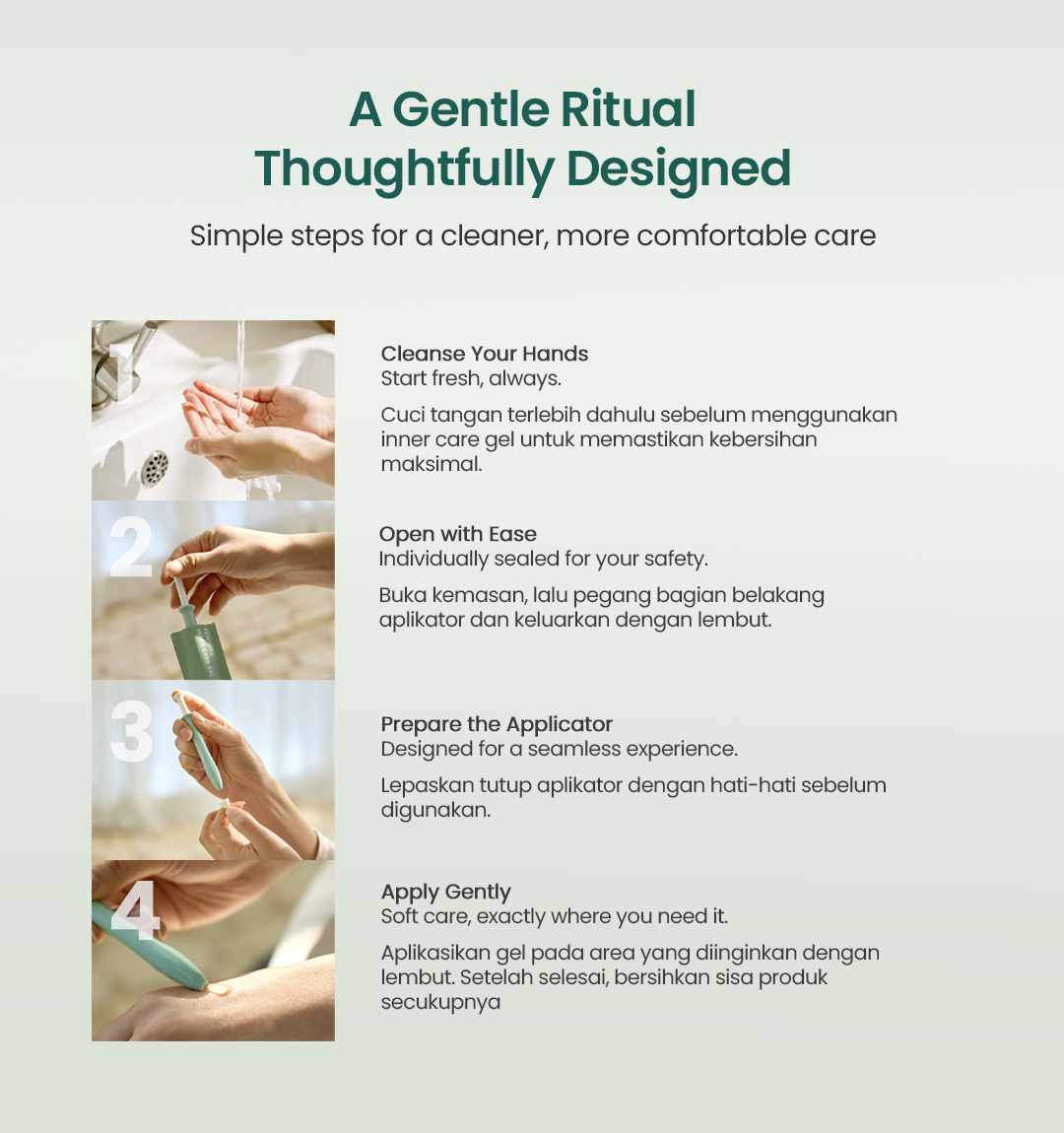 A Gentle Ritual
Thoughtfully Designed

Simple steps for a cleaner, more comfortable care

1

Cleanse Your Hands
Start fresh, always.

Cuci tangan terlebih dahulu sebelum menggunakan inner care gel untuk memastikan kebersihan maksimal.

2

Open with Ease
Individually sealed for your safety.

Buka kemasan, lalu pegang bagian belakang aplikator dan keluarkan dengan lembut.

3

Prepare the Applicator
Designed for a seamless experience.

Lepaskan tutup aplikator dengan hati-hati sebelum digunakan.

4

Apply Gently
Soft care, exactly where you need it.

Aplikasikan gel pada area yang diinginkan dengan lembut. Setelah selesai, bersihkan sisa produk secukupnya